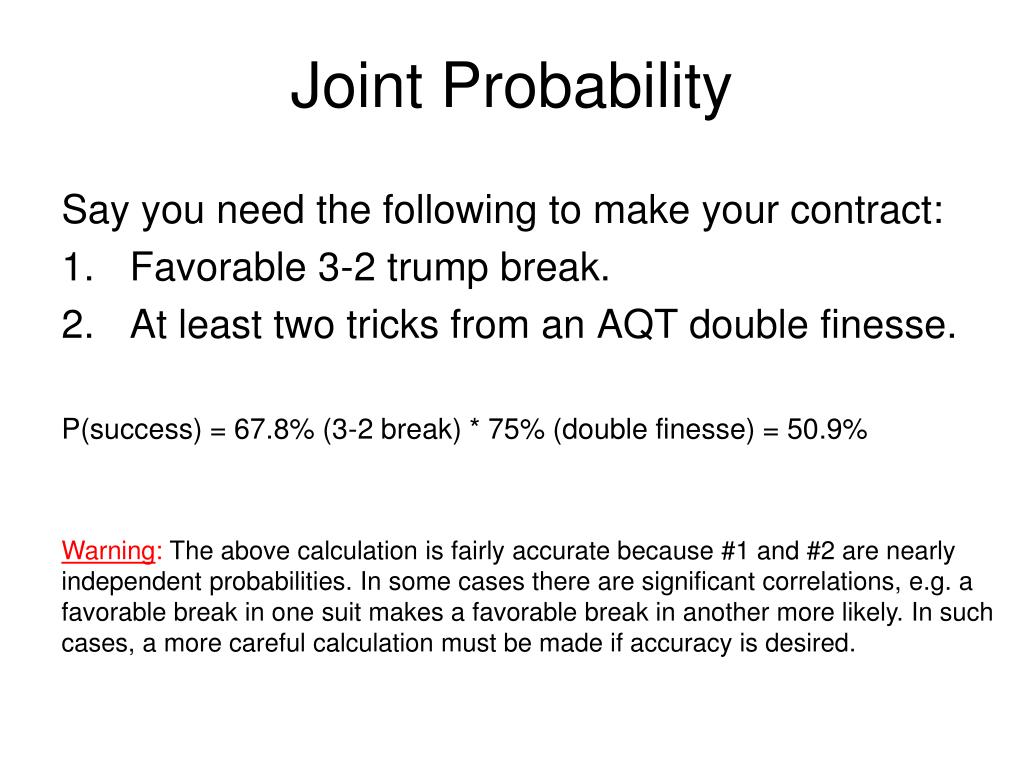 Joint Probability

Say you need the following to make your contract:
1. Favorable 3-2 trump break.
2. At least two tricks from an AQT double finesse.

P(success) = 67.8% (3-2 break) * 75% (double finesse) = 50.9%

Warning: The above calculation is fairly accurate because #1 and #2 are nearly independent probabilities. In some cases there are significant correlations, e.g. a favorable break in one suit makes a favorable break in another more likely. In such cases, a more careful calculation must be made if accuracy is desired.